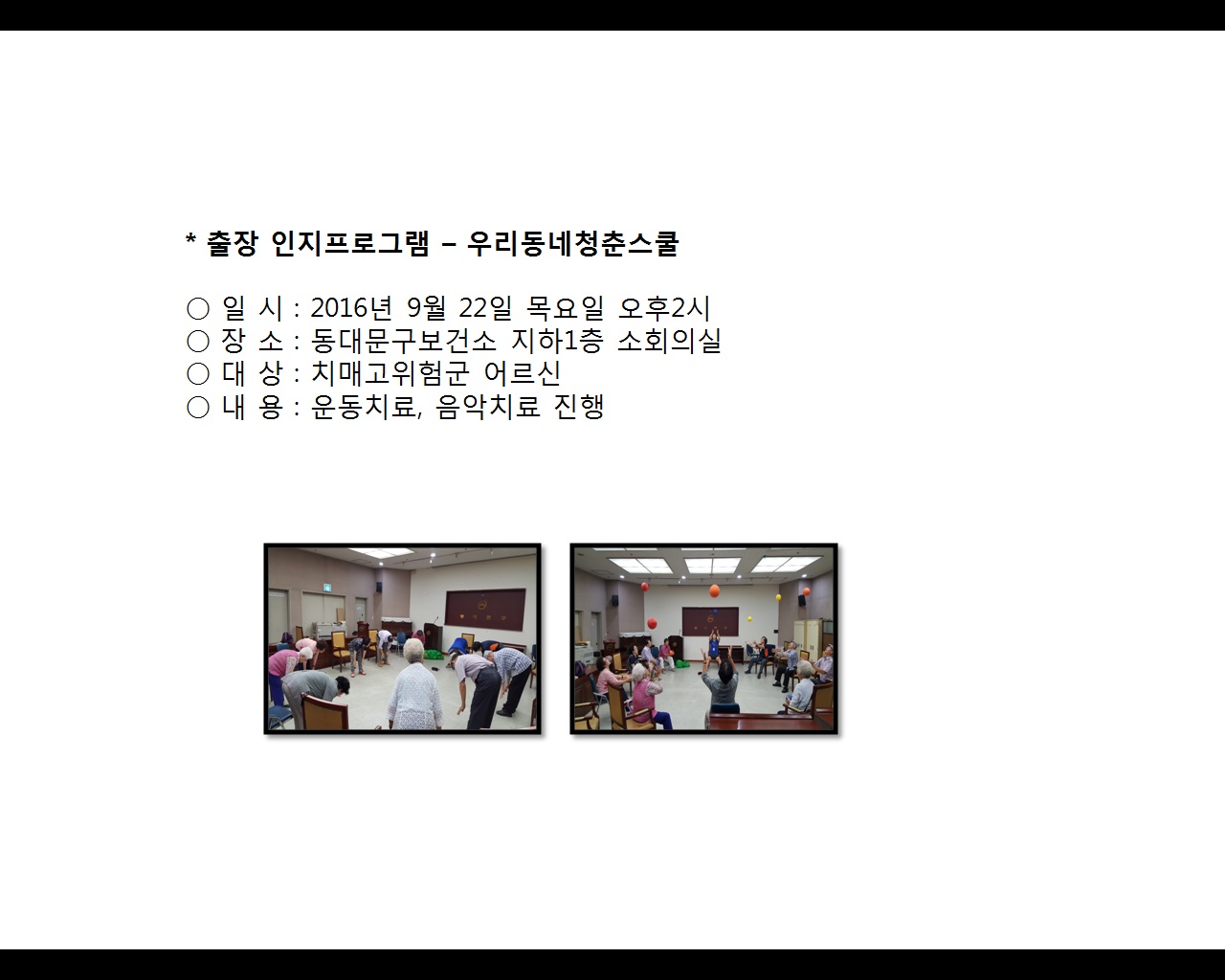 * 출장 인지프로그램 – 우리동네청춘스쿨

○ 일 시 : 2016년 9월 22일 목요일 오후2시
○ 장 소 : 동대문구보건소 지하1층 소회의실
○ 대 상 : 치매고위험군 어르신
○ 내 용 : 운동치료, 음악치료 진행